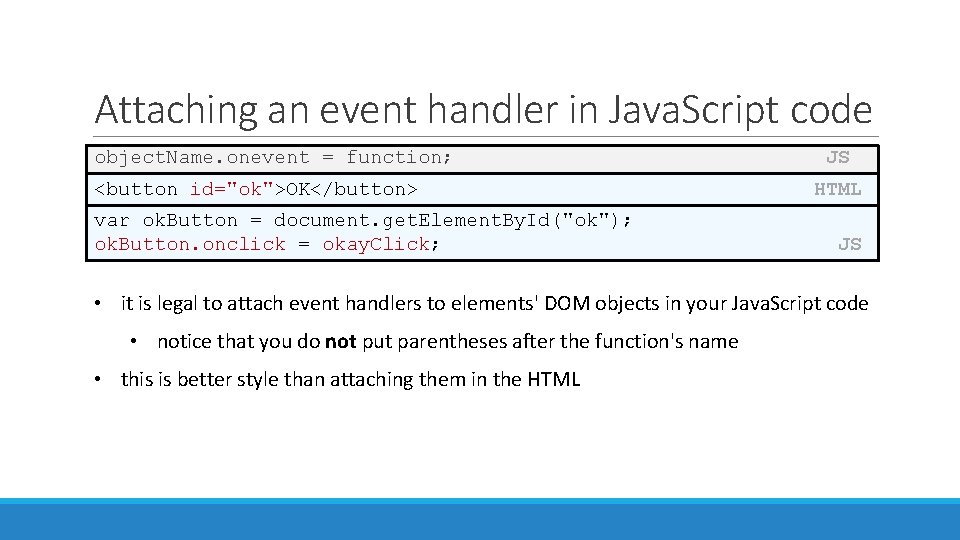 Attaching an event handler in JavaScript code

objectName.onevent = function; JS

<button id="ok">OK</button> HTML

var okButton = document.getElementById("ok");
okButton.onclick = okayClick; JS

• it is legal to attach event handlers to elements' DOM objects in your JavaScript code
 • notice that you do **not** put parentheses after the function's name
• this is better style than attaching them in the HTML